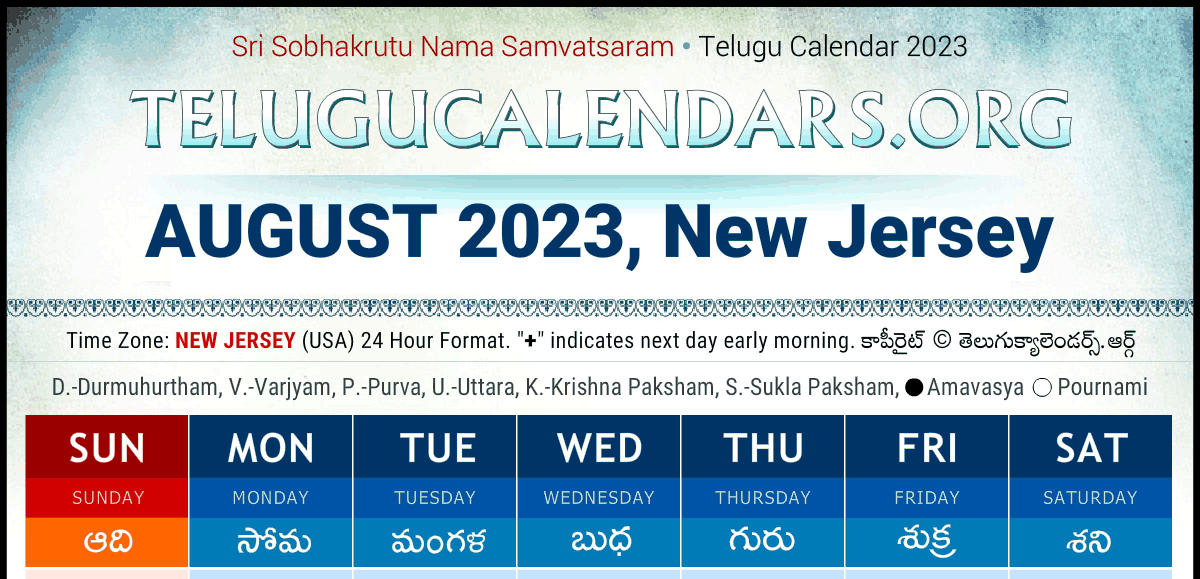 Sri Sobhakrutu Nama Samvatsaram • Telugu Calendar 2023

TELUGUCALENDARS.ORG

AUGUST 2023, New Jersey

Time Zone: NEW JERSEY (USA) 24 Hour Format. "+" indicates next day early morning. కాపీరైట్ © తెలుగుక్యాలెండర్స్.ఆర్గ్

D.-Durmuhurtham, V.-Varjyam, P.-Purva, U.-Uttara, K.-Krishna Paksham, S.-Sukla Paksham, ● Amavasya ○ Pournami

| SUN | MON | TUE | WED | THU | FRI | SAT |
|---|---|---|---|---|---|---|
| SUNDAY | MONDAY | TUESDAY | WEDNESDAY | THURSDAY | FRIDAY | SATURDAY |
| ఆది | సోమ | మంగళ | బుధ | గురు | శుక్ర | శని |